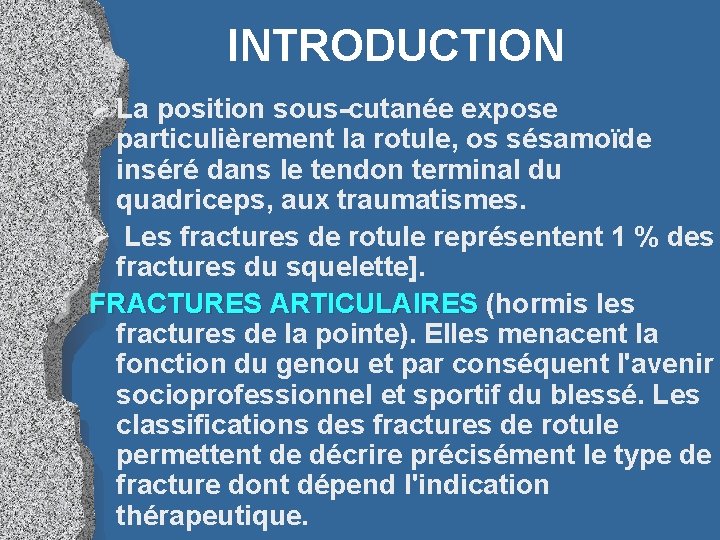 INTRODUCTION

La position sous-cutanée expose particulièrement la rotule, os sésamoïde inséré dans le tendon terminal du quadriceps, aux traumatismes.

Les fractures de rotule représentent 1 % des fractures du squelette].

FRACTURES ARTICULAIRES (hormis les fractures de la pointe). Elles menacent la fonction du genou et par conséquent l'avenir socioprofessionnel et sportif du blessé. Les classifications des fractures de rotule permettent de décrire précisément le type de fracture dont dépend l'indication thérapeutique.